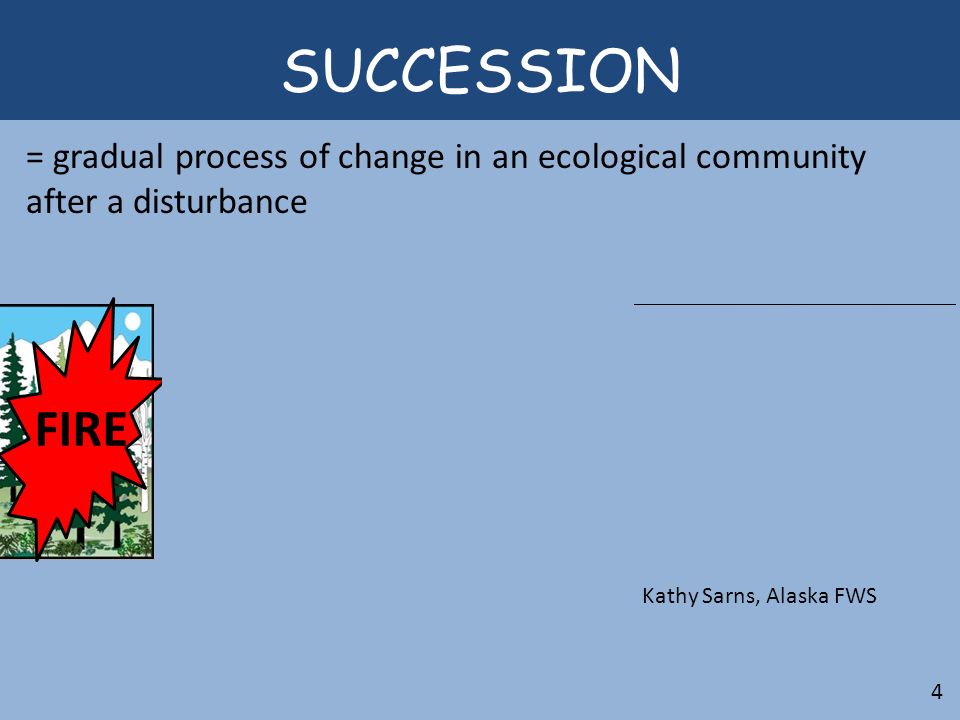 SUCCESSION

= gradual process of change in an ecological community after a disturbance

FIRE

Kathy Sarns, Alaska FWS

4